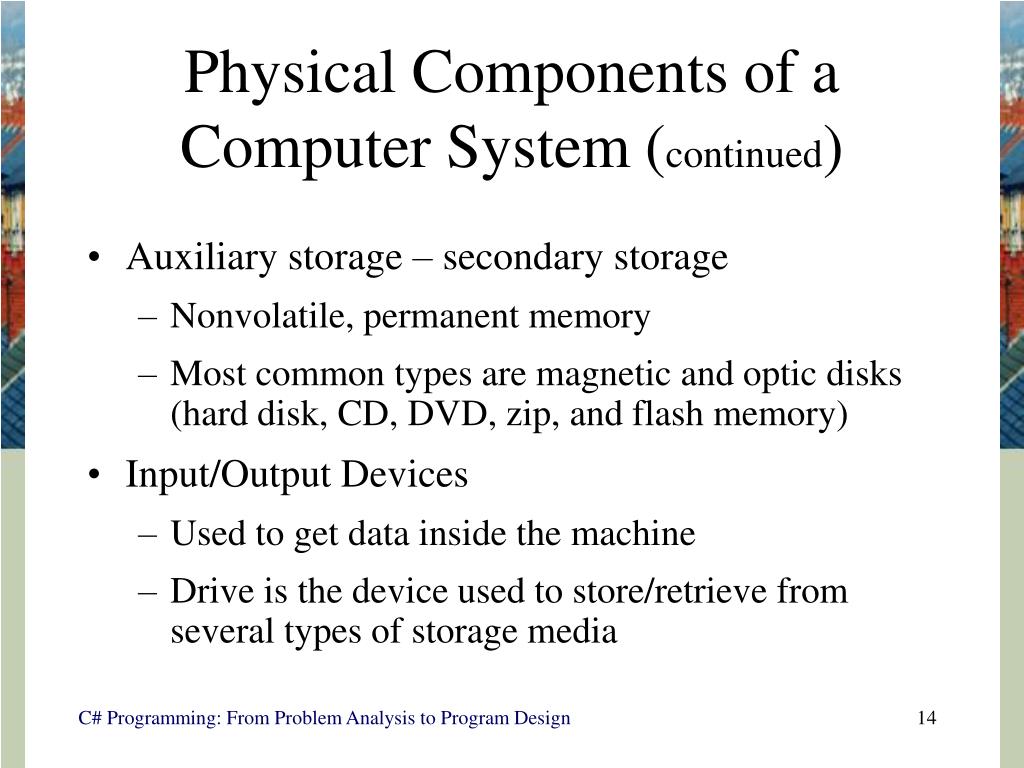 Physical Components of a Computer System (continued)

• Auxiliary storage – secondary storage
– Nonvolatile, permanent memory
– Most common types are magnetic and optic disks (hard disk, CD, DVD, zip, and flash memory)

• Input/Output Devices
– Used to get data inside the machine
– Drive is the device used to store/retrieve from several types of storage media

C# Programming: From Problem Analysis to Program Design

14